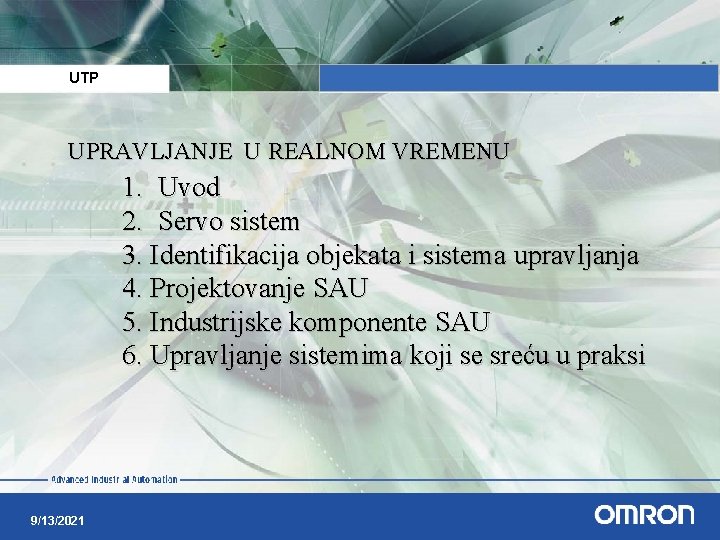 UTP

UPRAVLJANJE U REALNOM VREMENU

1. Uvod
2. Servo sistem
3. Identifikacija objekata i sistema upravljanja
4. Projektovanje SAU
5. Industrijske komponente SAU
6. Upravljanje sistemima koji se sreću u praksi

Advanced Industrial Automation

9/13/2021

OMRON